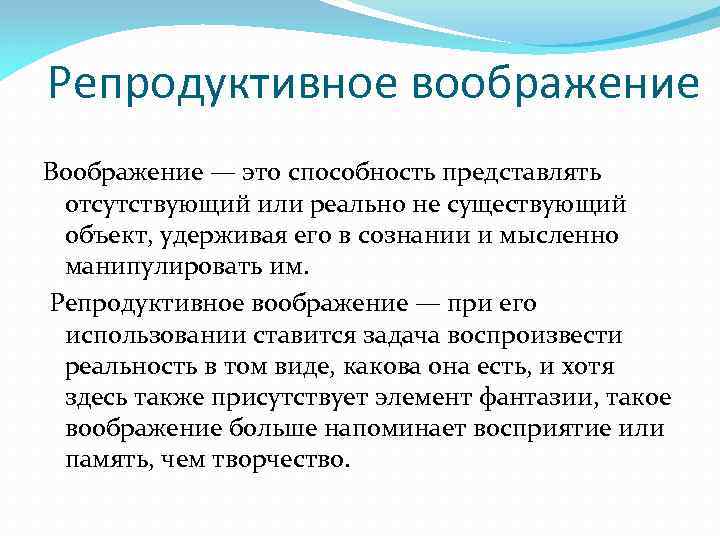 Репродуктивное воображение

Воображение — это способность представлять отсутствующий или реально не существующий объект, удерживая его в сознании и мысленно манипулировать им.

Репродуктивное воображение — при его использовании ставится задача воспроизвести реальность в том виде, какова она есть, и хотя здесь также присутствует элемент фантазии, такое воображение больше напоминает восприятие или память, чем творчество.